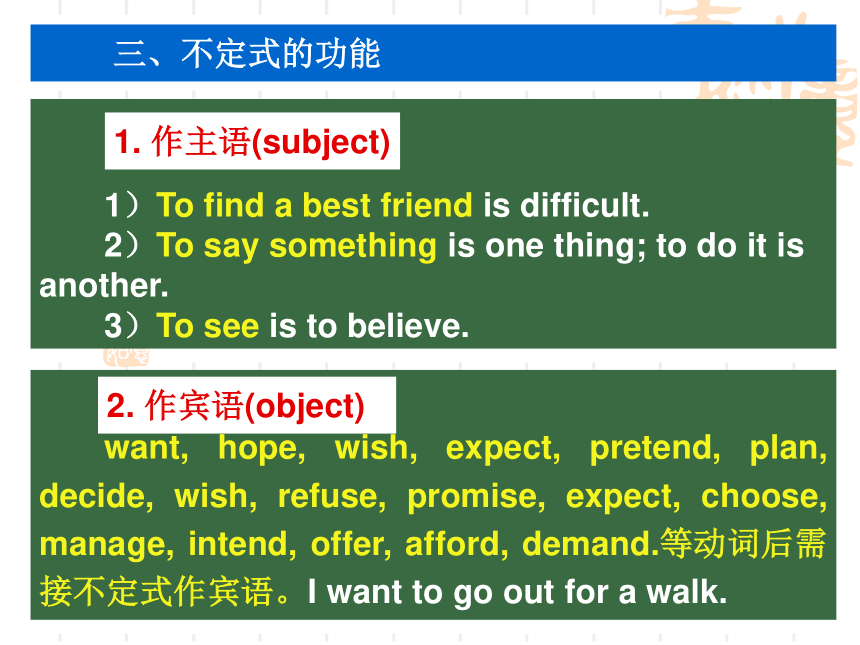 三、不定式的功能

1. 作主语(subject)

1）To find a best friend is difficult.
2）To say something is one thing; to do it is another.
3）To see is to believe.

2. 作宾语(object)

want, hope, wish, expect, pretend, plan, decide, wish, refuse, promise, expect, choose, manage, intend, offer, afford, demand.等动词后需接不定式作宾语。I want to go out for a walk.